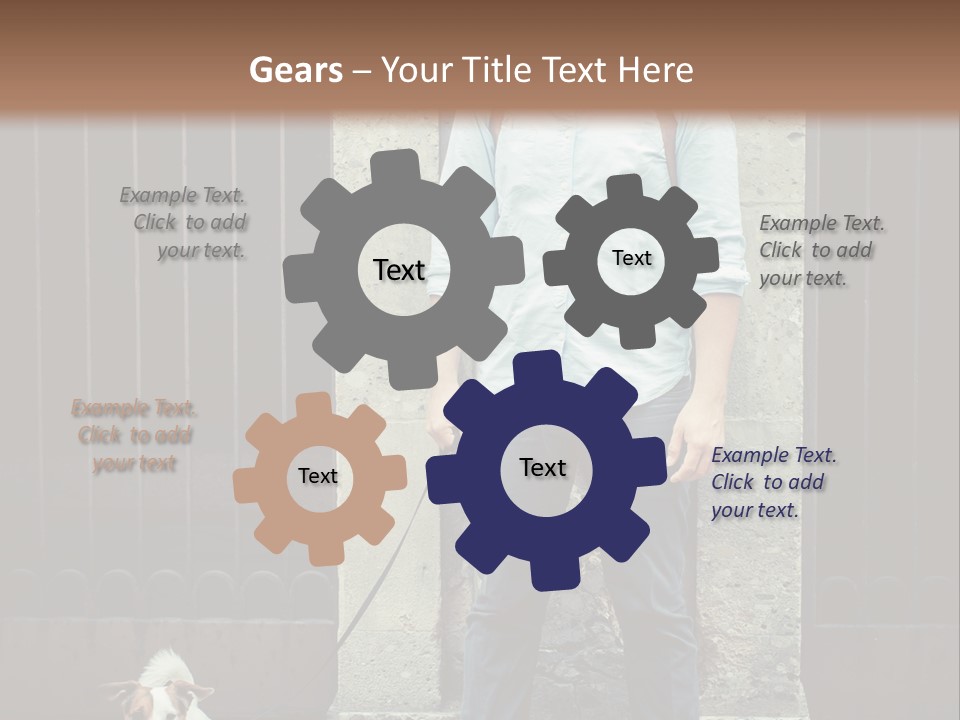 Gears – Your Title Text Here

Example Text. Click to add your text.

Text

Text

Example Text. Click to add your text.

Example Text. Click to add your text

Text

Text

Example Text. Click to add your text.